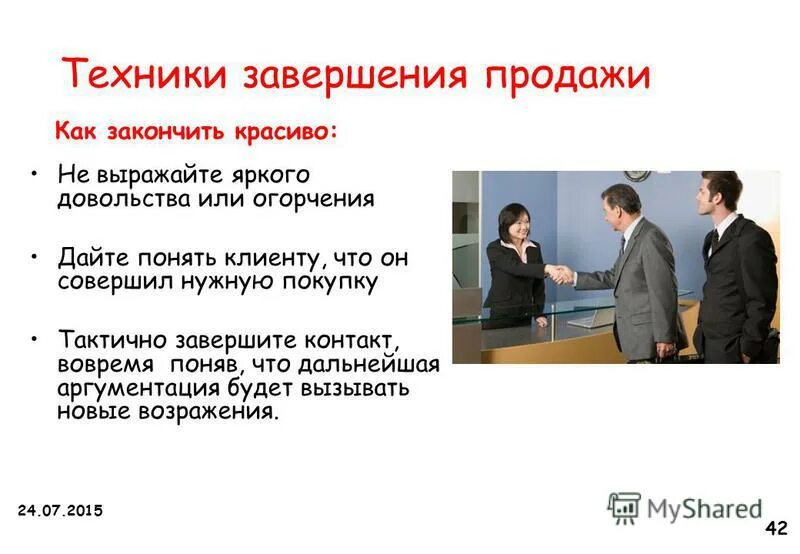 Техники завершения продажи

Как закончить красиво:

• Не выражайте яркого довольства или огорчения

• Дайте понять клиенту, что он совершил нужную покупку

• Тактично завершите контакт, вовремя поняв, что дальнейшая аргументация будет вызывать новые возражения.

24.07.2015

MyShared

42